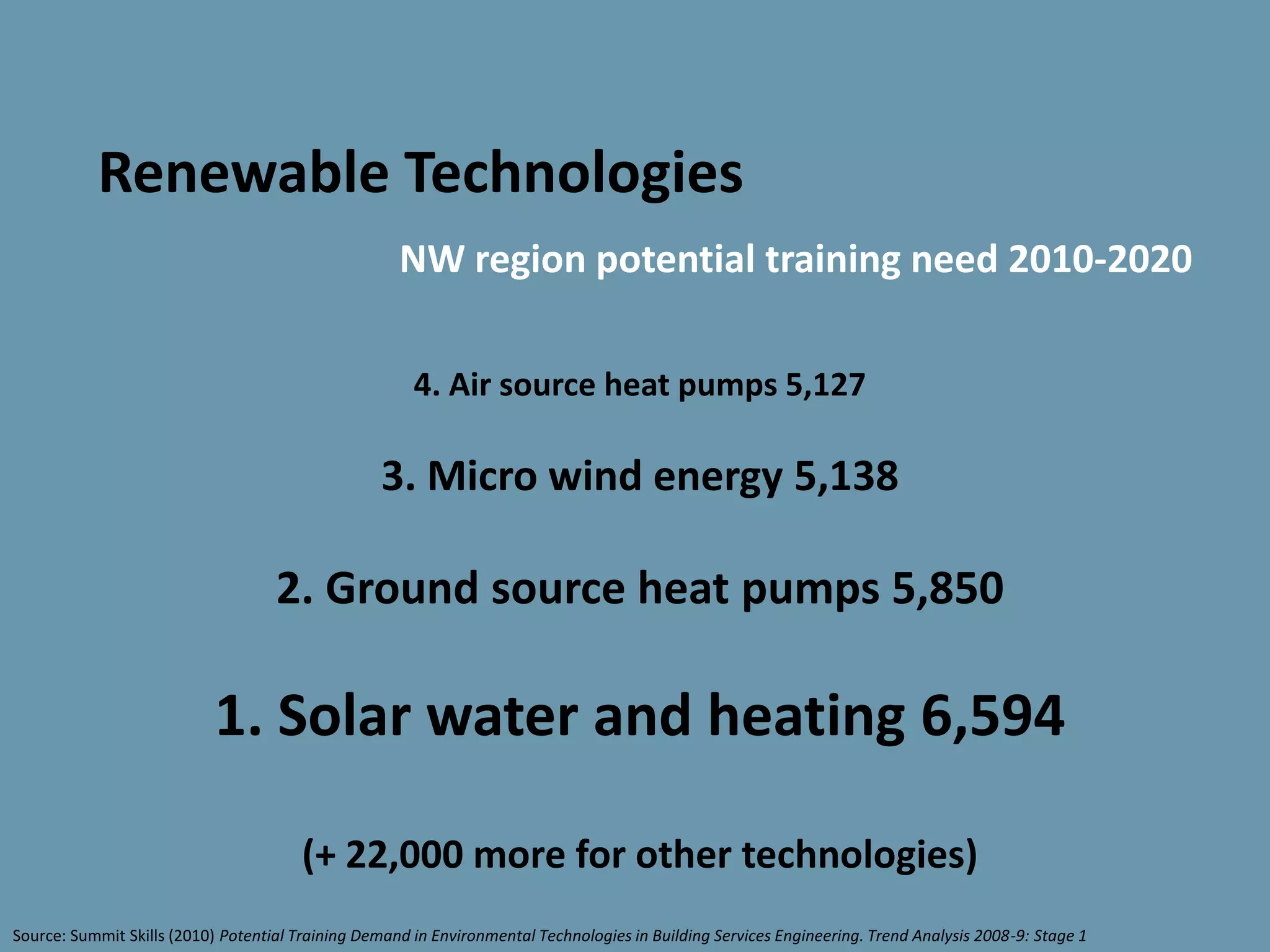 Renewable Technologies

NW region potential training need 2010-2020

4. Air source heat pumps 5,127

3. Micro wind energy 5,138

2. Ground source heat pumps 5,850

1. Solar water and heating 6,594

(+ 22,000 more for other technologies)

Source: Summit Skills (2010) Potential Training Demand in Environmental Technologies in Building Services Engineering. Trend Analysis 2008-9: Stage 1